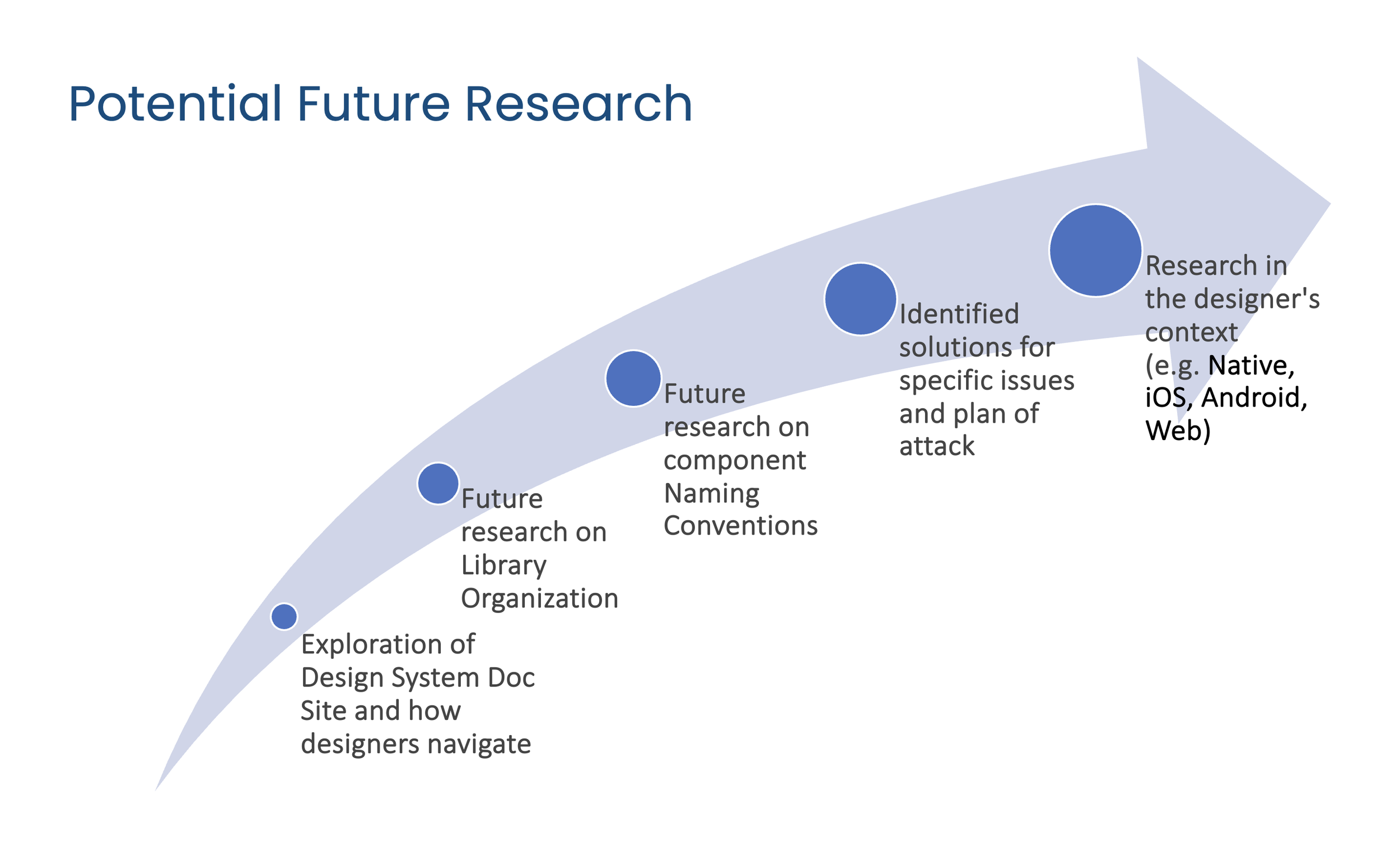 Potential Future Research

Exploration of Design System Doc Site and how designers navigate

Future research on Library Organization

Future research on component Naming Conventions

Identified solutions for specific issues and plan of attack

Research in the designer's context (e.g. Native, iOS, Android, Web)